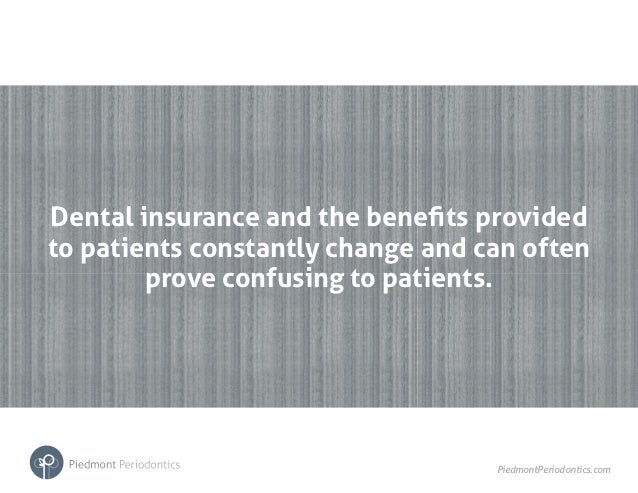 Dental insurance and the benefits provided to patients constantly change and can often prove confusing to patients.

Piedmont Periodontics

PiedmontPeriodontics.com